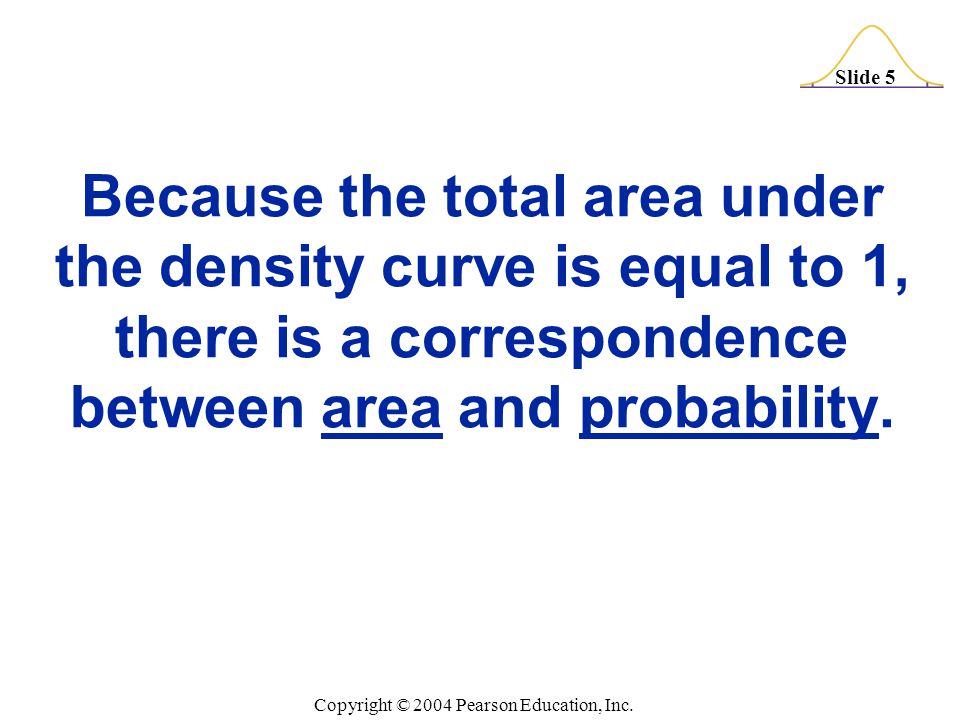 Slide 5

Because the total area under the density curve is equal to 1, there is a correspondence between area and probability.

Copyright © 2004 Pearson Education, Inc.